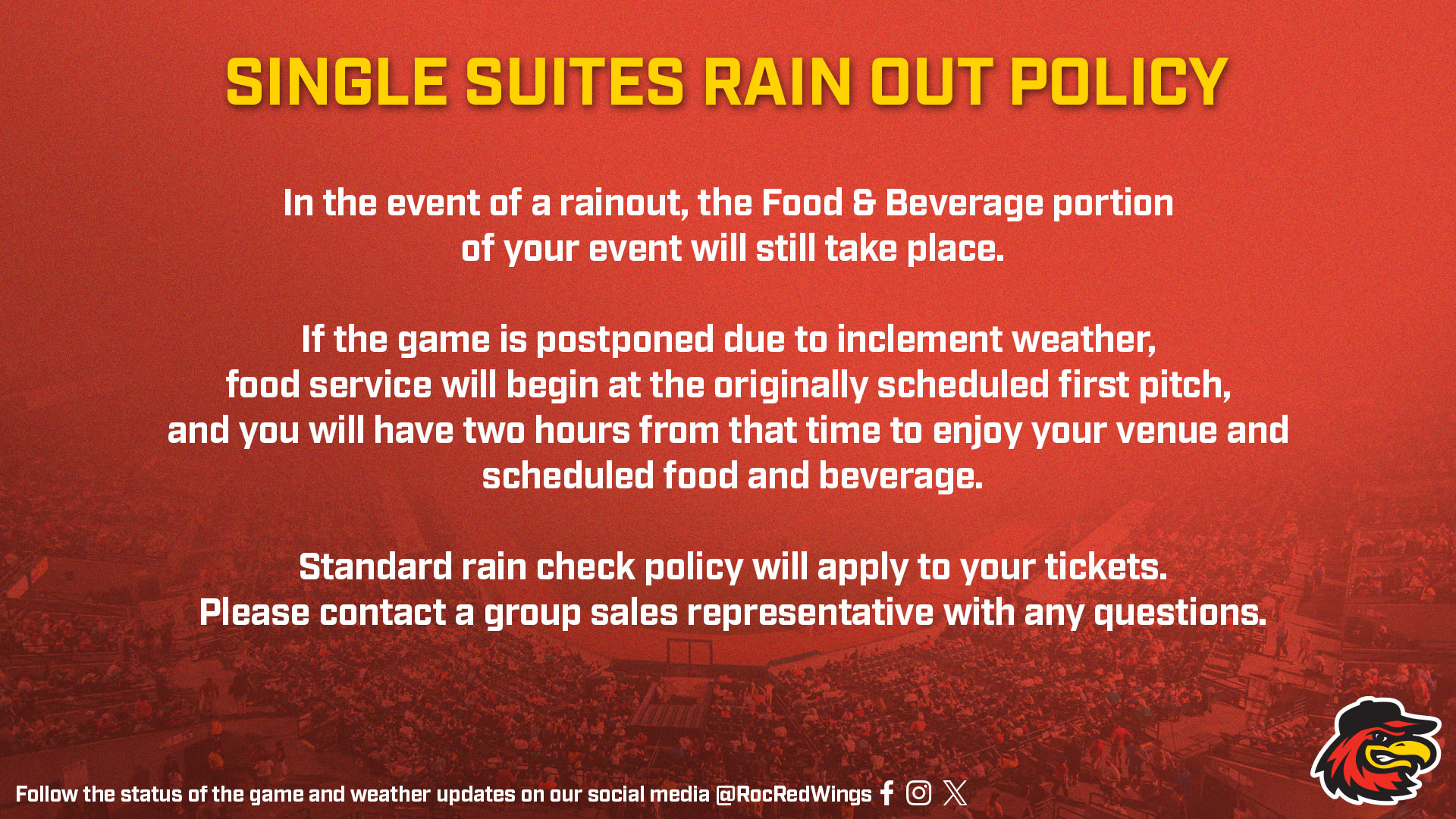 SINGLE SUITES RAIN OUT POLICY

In the event of a rainout, the Food & Beverage portion of your event will still take place.

If the game is postponed due to inclement weather, food service will begin at the originally scheduled first pitch, and you will have two hours from that time to enjoy your venue and scheduled food and beverage.

Standard rain check policy will apply to your tickets. Please contact a group sales representative with any questions.

Follow the status of the game and weather updates on our social media @RocRedWings